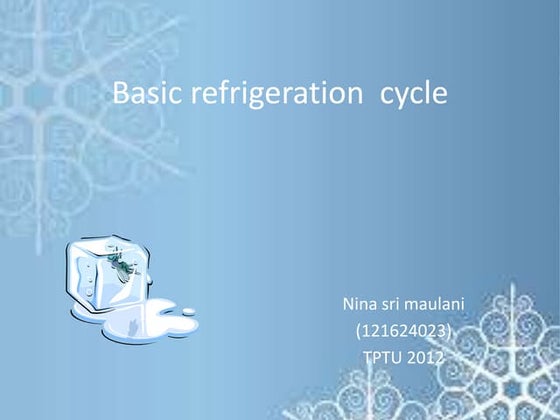 Basic refrigeration  cycle

Nina sri maulani
(121624023)
TPTU 2012